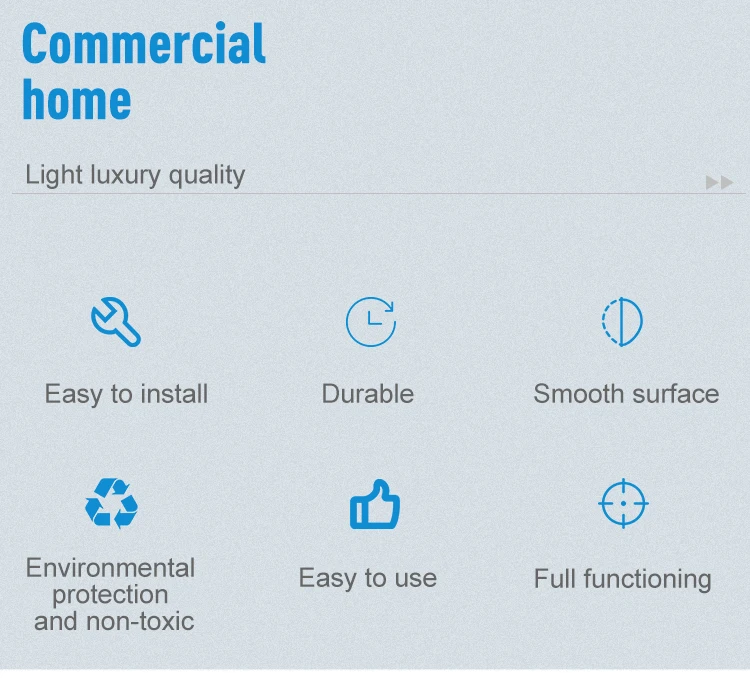 Commercial home

Light luxury quality

Easy to install

Durable

Smooth surface

Environmental protection and non-toxic

Easy to use

Full functioning